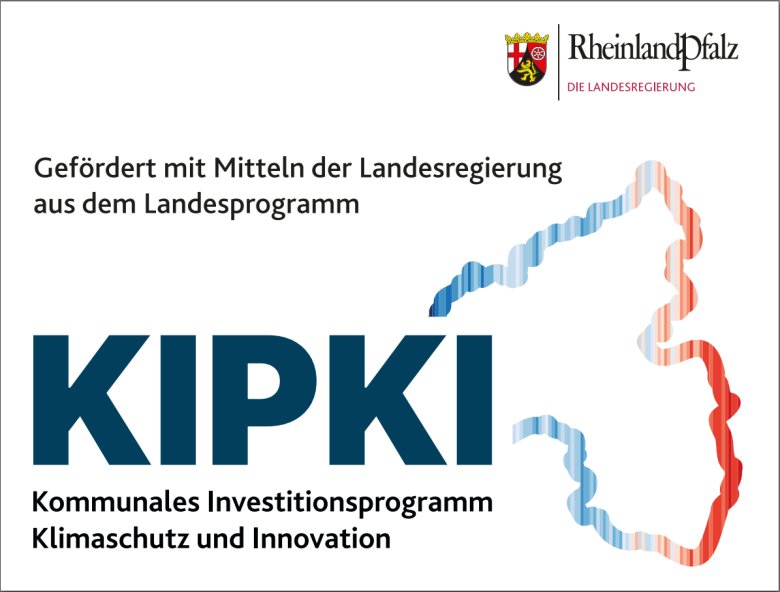 RheinlandPfalz
DIE LANDESREGIERUNG

Gefördert mit Mitteln der Landesregierung aus dem Landesprogramm

KIPKI

Kommunales Investitionsprogramm Klimaschutz und Innovation